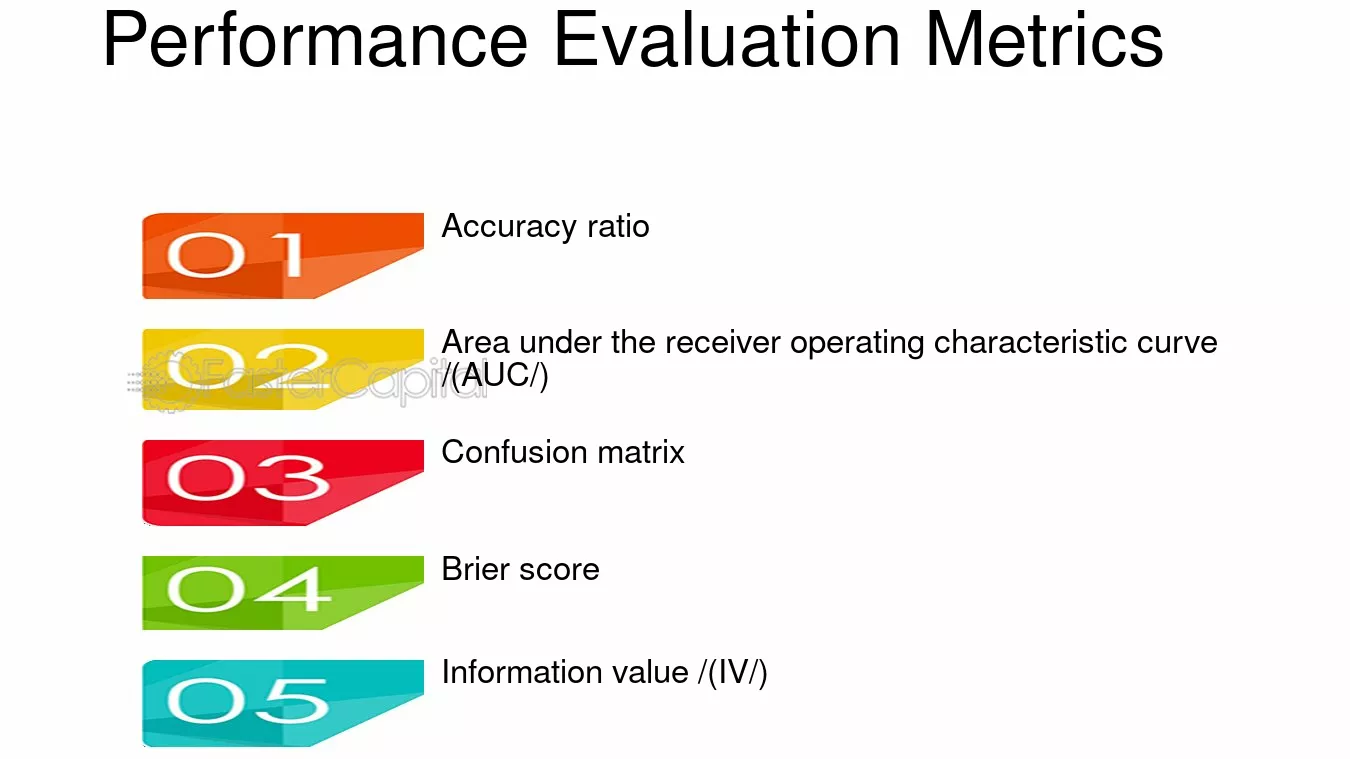 Performance Evaluation Metrics

01
Accuracy ratio

02
Area under the receiver operating characteristic curve /(AUC/)

03
Confusion matrix

04
Brier score

05
Information value /(IV/)

FasterCapital